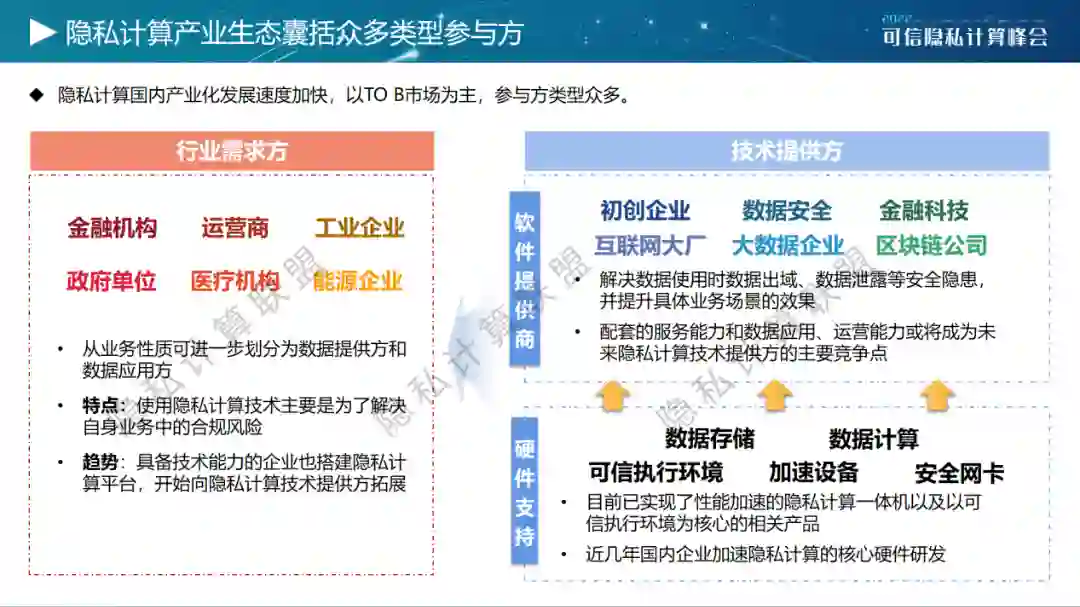 隐私计算产业生态囊括众多类型参与方

2022
可信隐私计算峰会

◆ 隐私计算国内产业化发展速度加快，以TO B市场为主，参与方类型众多。

行业需求方

金融机构　运营商　工业企业
政府单位　医疗机构　能源企业

• 从业务性质可进一步划分为数据提供方和数据应用方
• 特点：使用隐私计算技术主要是为了解决自身业务中的合规风险
• 趋势：具备技术能力的企业也搭建隐私计算平台，开始向隐私计算技术提供方拓展

技术提供方

软件提供商

初创企业　数据安全　金融科技
互联网大厂　大数据企业　区块链公司

• 解决数据使用时数据出域、数据泄露等安全隐患，并提升具体业务场景的效果
• 配套的服务能力和数据应用、运营能力或将成为未来隐私计算技术提供方的主要竞争点

硬件支持

数据存储　数据计算
可信执行环境　加速设备　安全网卡

• 目前已实现了性能加速的隐私计算一体机以及以可信执行环境为核心的相关产品
• 近几年国内企业加速隐私计算的核心硬件研发

隐私计算联盟　隐私计算联盟　隐私计算联盟